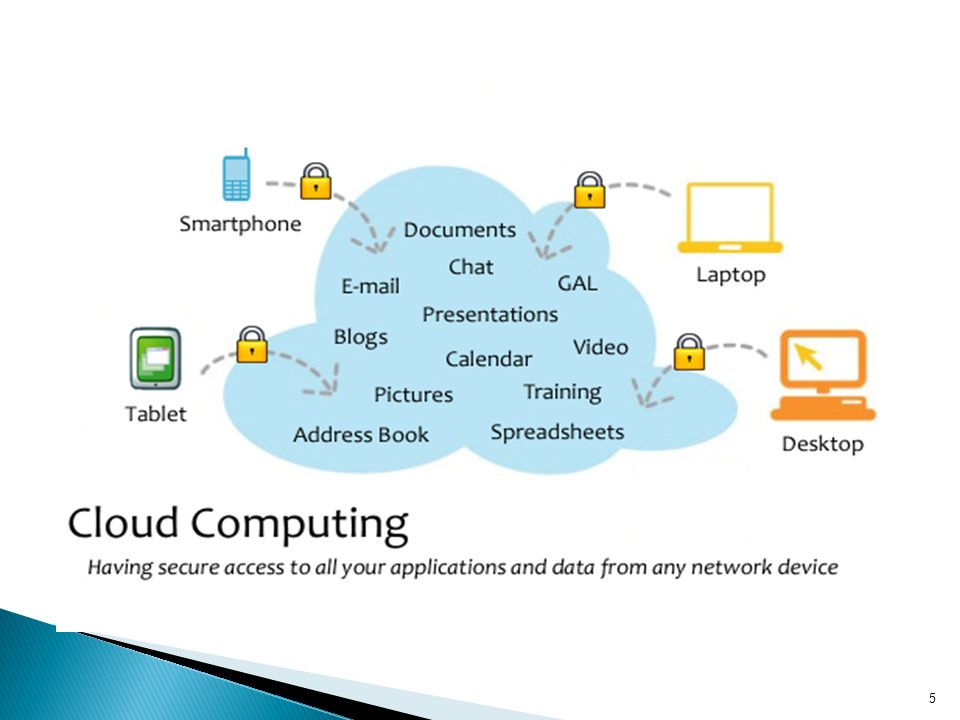 Smartphone

Laptop

Tablet

Desktop

Documents

Chat

E-mail

GAL

Presentations

Blogs

Video

Calendar

Pictures

Training

Address Book

Spreadsheets

Cloud Computing

Having secure access to all your applications and data from any network device

5